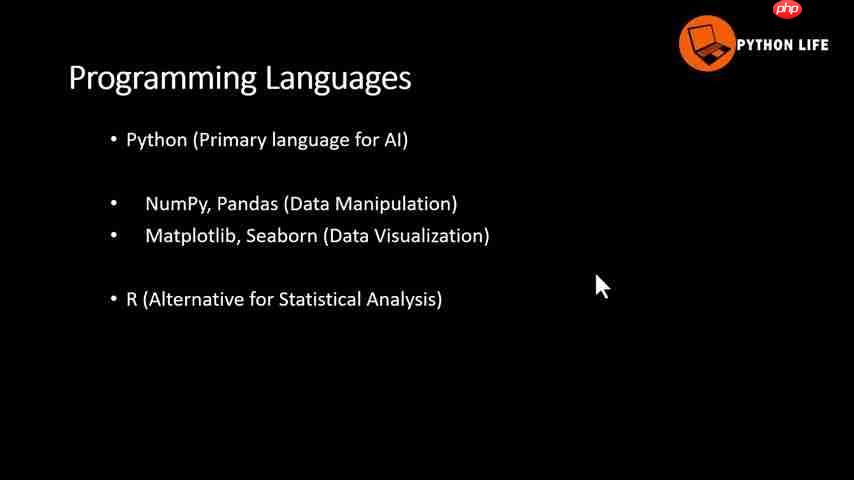 php

PYTHON LIFE

Programming Languages

• Python (Primary language for AI)

• NumPy, Pandas (Data Manipulation)
• Matplotlib, Seaborn (Data Visualization)

• R (Alternative for Statistical Analysis)